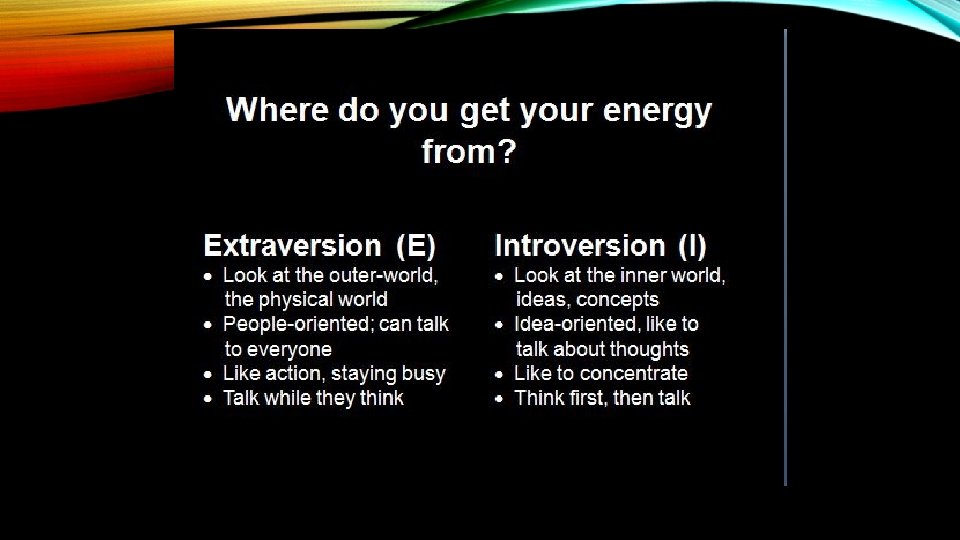 Where do you get your energy from?

Extraversion (E)
• Look at the outer-world, the physical world
• People-oriented; can talk to everyone
• Like action, staying busy
• Talk while they think

Introversion (I)
• Look at the inner world, ideas, concepts
• Idea-oriented, like to talk about thoughts
• Like to concentrate
• Think first, then talk